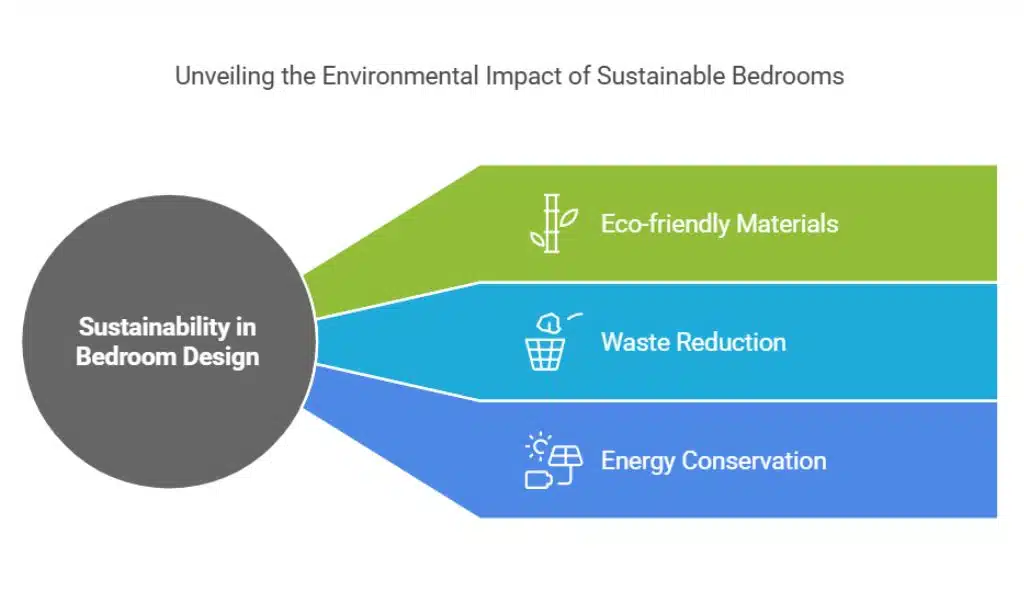 Unveiling the Environmental Impact of Sustainable Bedrooms

Sustainability in Bedroom Design

Eco-friendly Materials

Waste Reduction

Energy Conservation